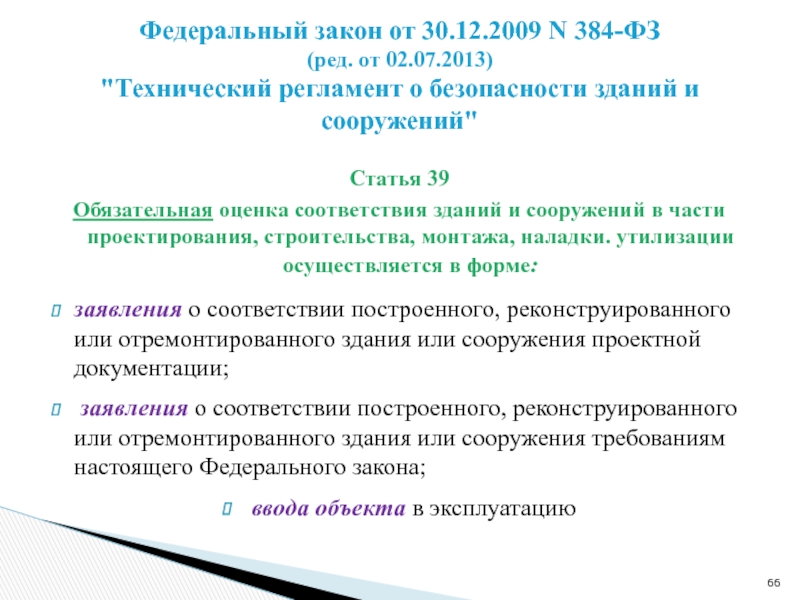 Федеральный закон от 30.12.2009 N 384-ФЗ
(ред. от 02.07.2013)
"Технический регламент о безопасности зданий и сооружений"

Статья 39
Обязательная оценка соответствия зданий и сооружений в части проектирования, строительства, монтажа, наладки. утилизации осуществляется в форме:

заявления о соответствии построенного, реконструированного или отремонтированного здания или сооружения проектной документации;

заявления о соответствии построенного, реконструированного или отремонтированного здания или сооружения требованиям настоящего Федерального закона;

ввода объекта в эксплуатацию

66